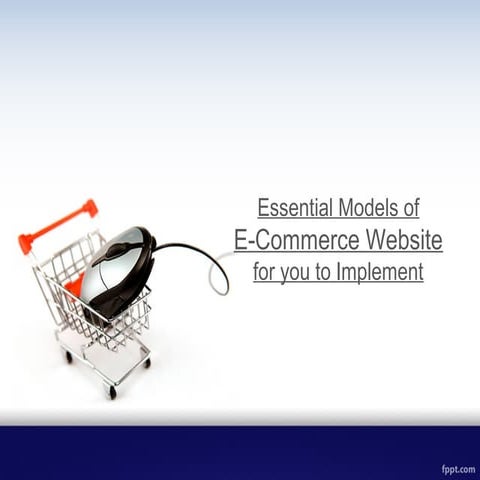 Essential Models of
E-Commerce Website
for you to Implement

fppt.com